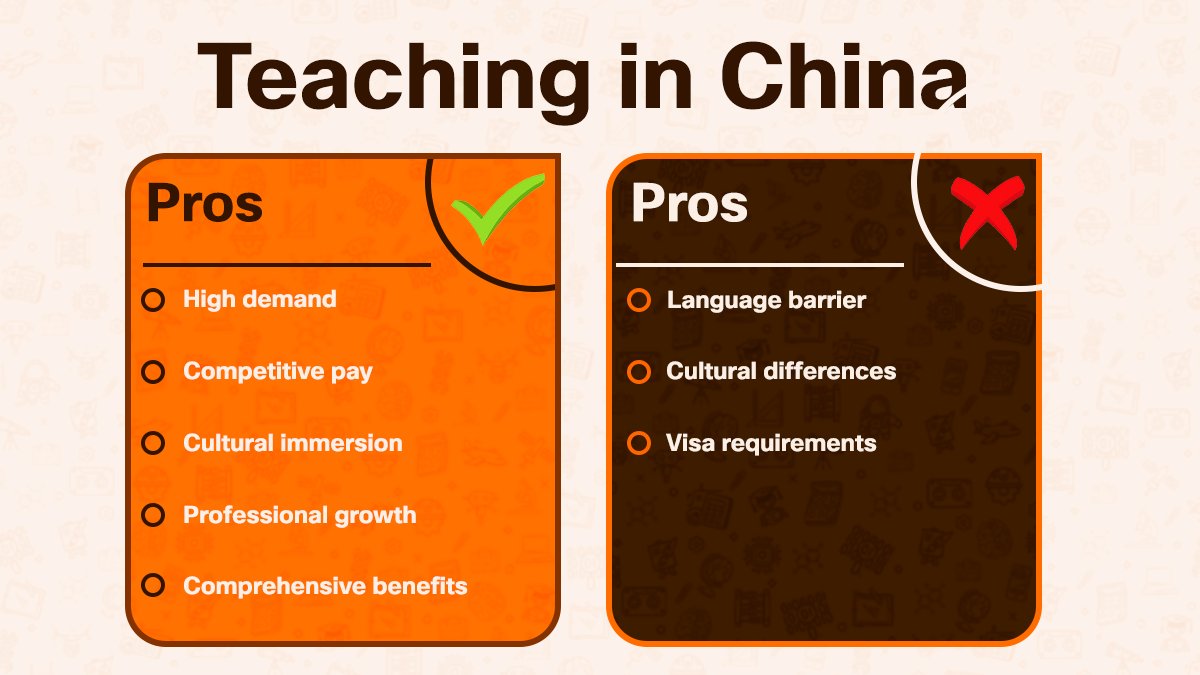 Teaching in China

Pros

High demand

Competitive pay

Cultural immersion

Professional growth

Comprehensive benefits

Pros

Language barrier

Cultural differences

Visa requirements